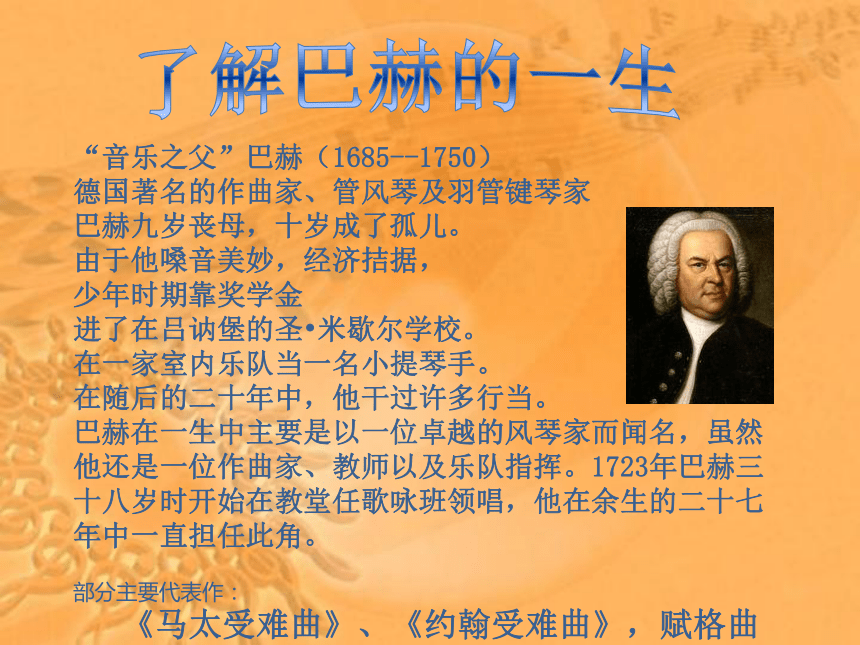 了解巴赫的一生

“音乐之父”巴赫（1685--1750）
德国著名的作曲家、管风琴及羽管键琴家
巴赫九岁丧母，十岁成了孤儿。
由于他嗓音美妙，经济拮据，
少年时期靠奖学金
进了在吕讷堡的圣•米歇尔学校。
在一家室内乐队当一名小提琴手。
在随后的二十年中，他干过许多行当。
巴赫在一生中主要是以一位卓越的风琴家而闻名，虽然他还是一位作曲家、教师以及乐队指挥。1723年巴赫三十八岁时开始在教堂任歌咏班领唱，他在余生的二十七年中一直担任此角。

部分主要代表作：
《马太受难曲》、《约翰受难曲》，赋格曲